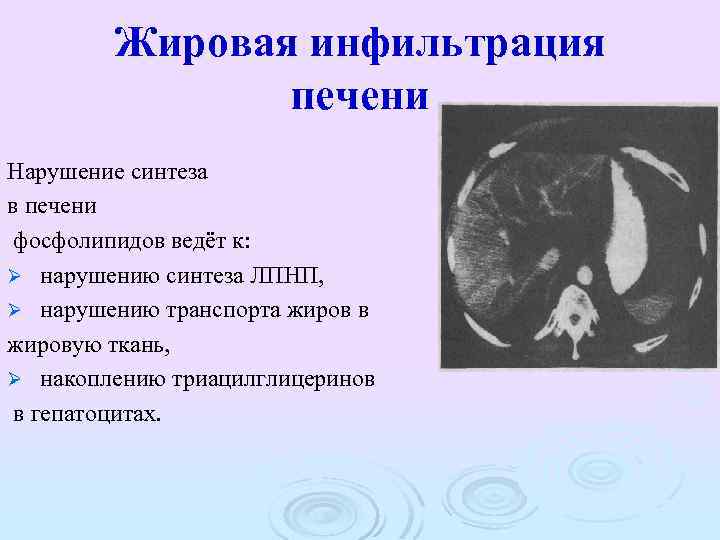 Жировая инфильтрация печени

Нарушение синтеза в печени фосфолипидов ведёт к:
➢ нарушению синтеза ЛПНП,
➢ нарушению транспорта жиров в жировую ткань,
➢ накоплению триацилглицеринов в гепатоцитах.